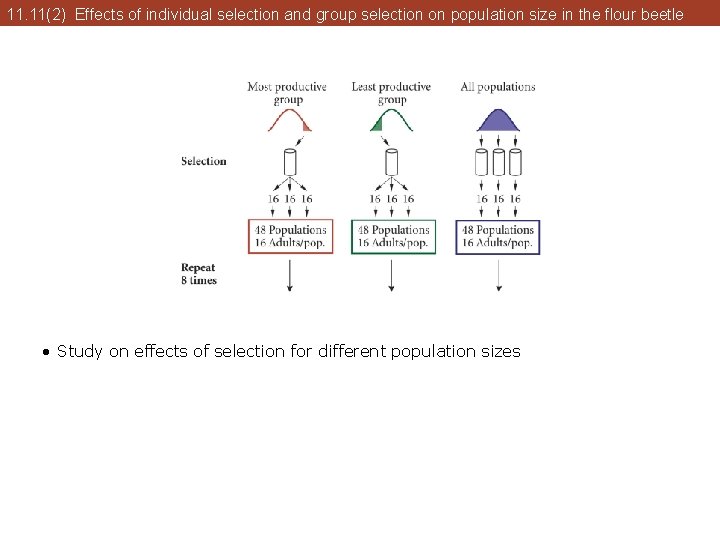 11.11(2) Effects of individual selection and group selection on population size in the flour beetle

Most productive group

Least productive group

All populations

Selection

16 16 16

16 16 16

16 16 16

48 Populations
16 Adults/pop.

48 Populations
16 Adults/pop.

48 Populations
16 Adults/pop.

Repeat
8 times

• Study on effects of selection for different population sizes